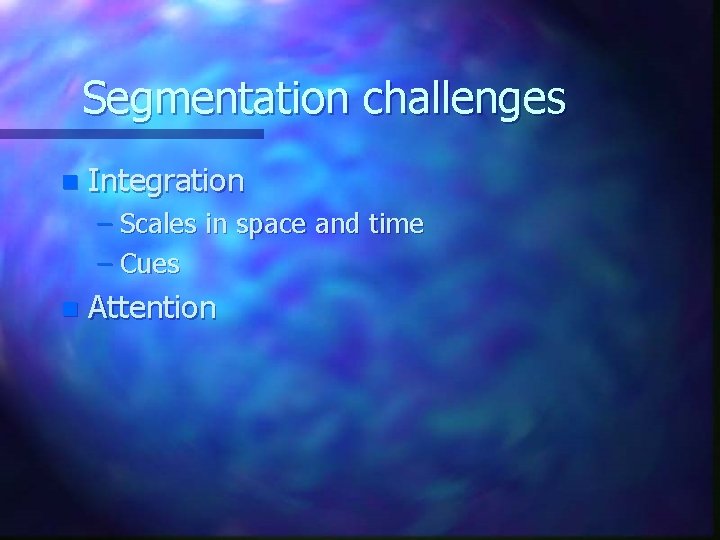 Segmentation challenges

Integration
– Scales in space and time
– Cues

Attention